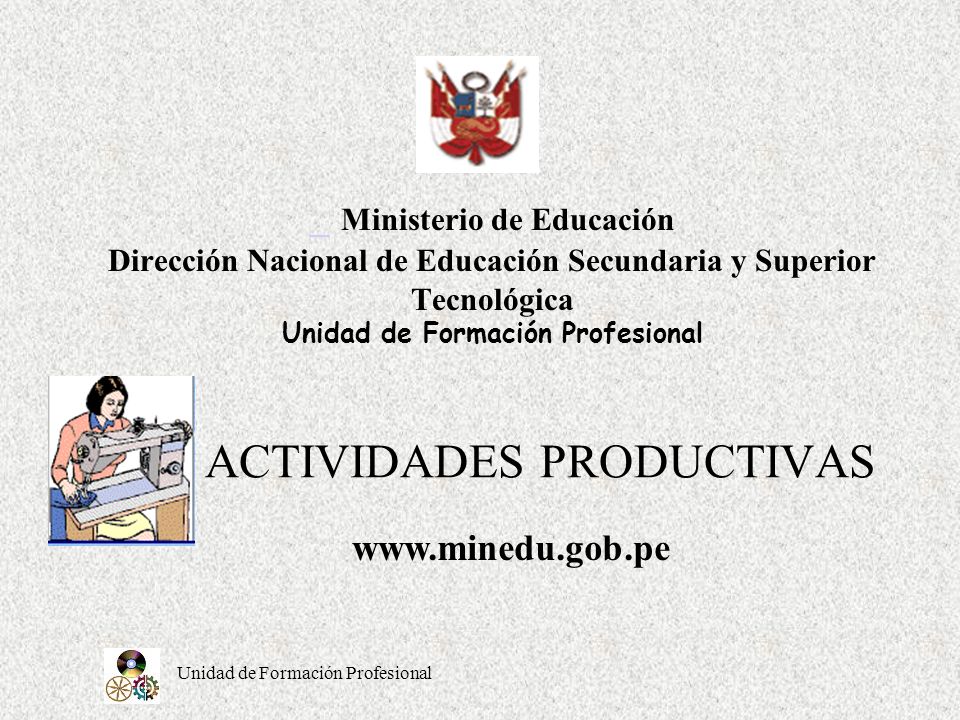 Ministerio de Educación
Dirección Nacional de Educación Secundaria y Superior Tecnológica
Unidad de Formación Profesional

ACTIVIDADES PRODUCTIVAS

www.minedu.gob.pe

Unidad de Formación Profesional